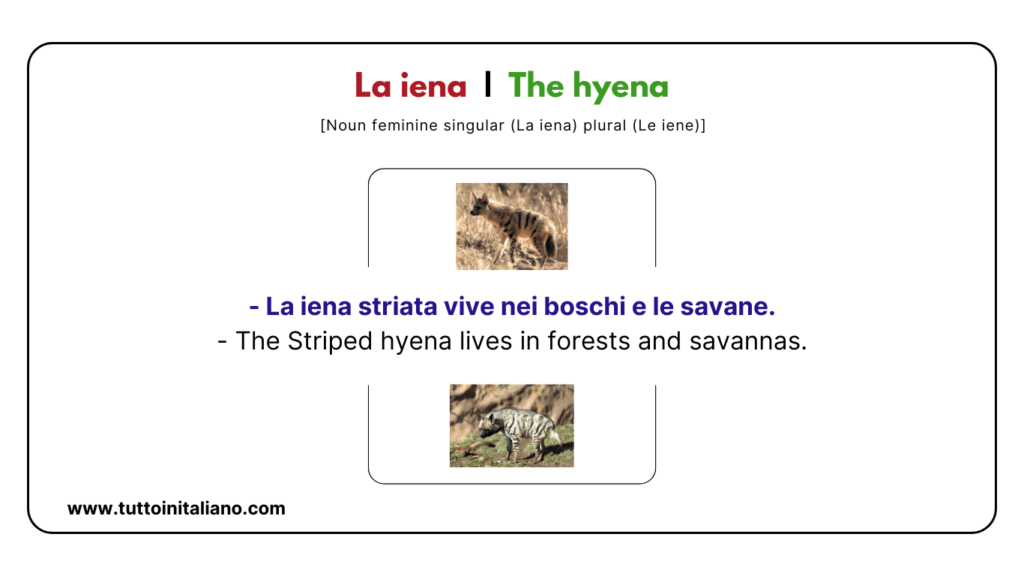 La iena | The hyena

[Noun feminine singular (La iena) plural (Le iene)]

- La iena striata vive nei boschi e le savane.
- The Striped hyena lives in forests and savannas.

www.tuttoinitaliano.com